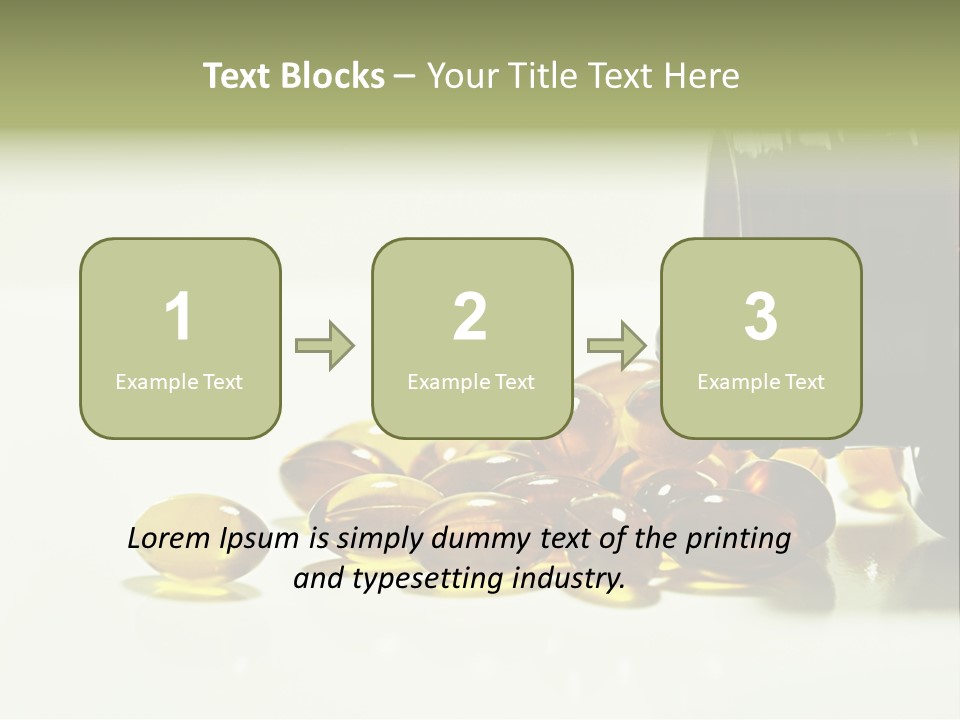 Text Blocks – Your Title Text Here

1
Example Text

2
Example Text

3
Example Text

Lorem Ipsum is simply dummy text of the printing and typesetting industry.